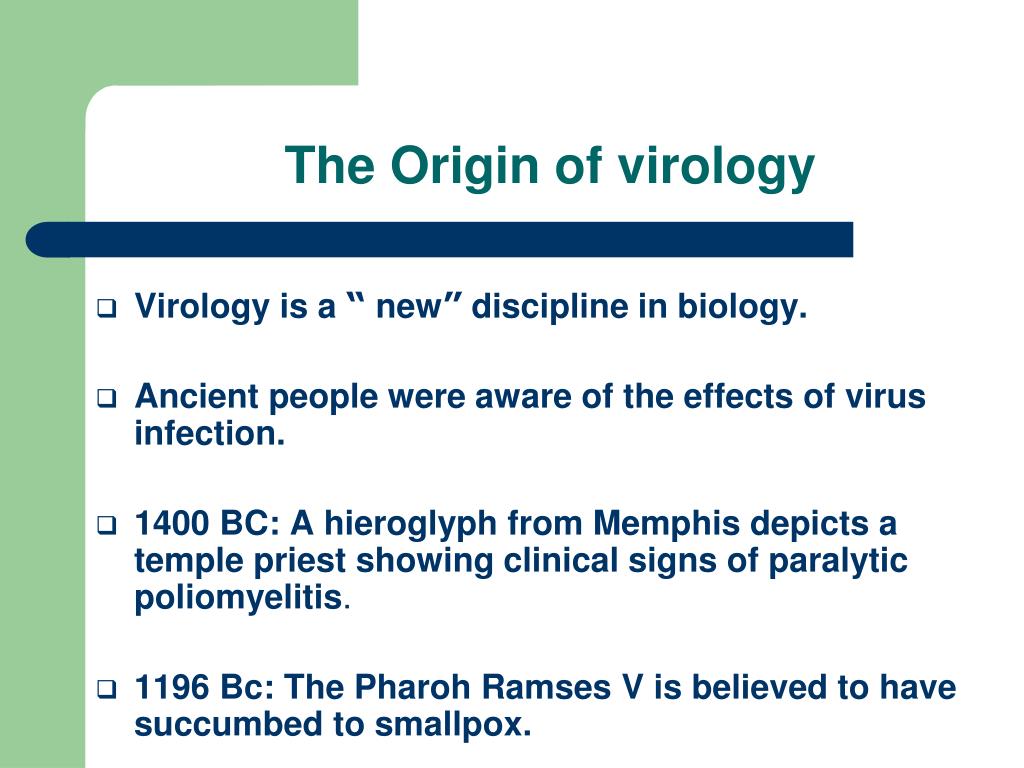 The Origin of virology

❑ Virology is a “ new” discipline in biology.

❑ Ancient people were aware of the effects of virus infection.

❑ 1400 BC: A hieroglyph from Memphis depicts a temple priest showing clinical signs of paralytic poliomyelitis.

❑ 1196 Bc: The Pharoh Ramses V is believed to have succumbed to smallpox.